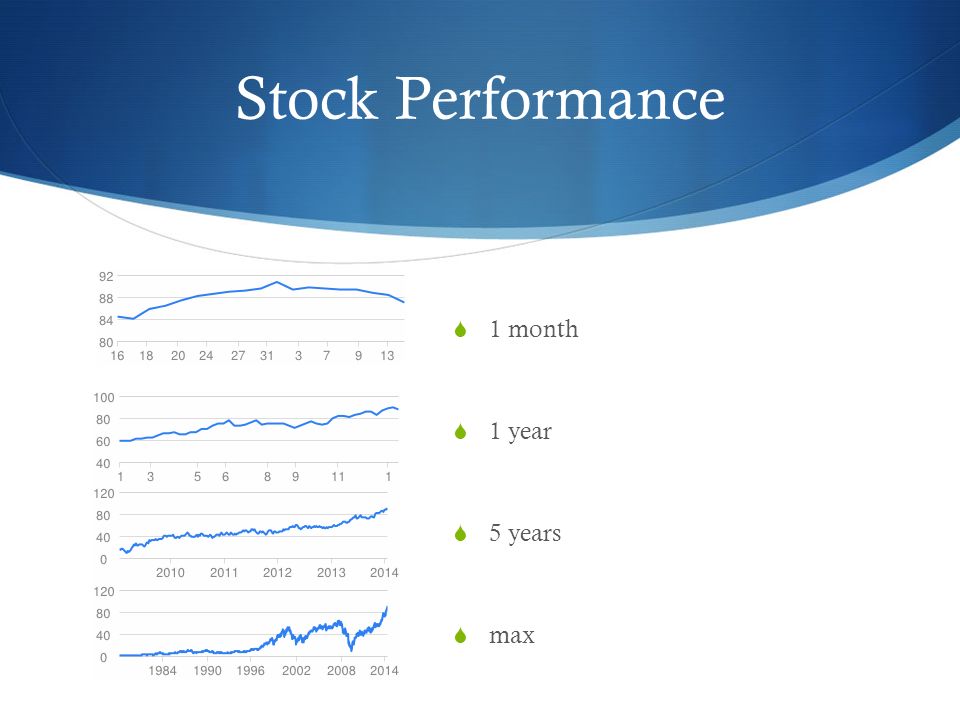 Stock Performance

92
88
84
80
16 18 20 24 27 31 3 7 9 13

100
80
60
40
1 3 5 6 8 9 11 1

120
80
40
0
2010 2011 2012 2013 2014

120
80
40
0
1984 1990 1996 2002 2008 2014

1 month

1 year

5 years

max